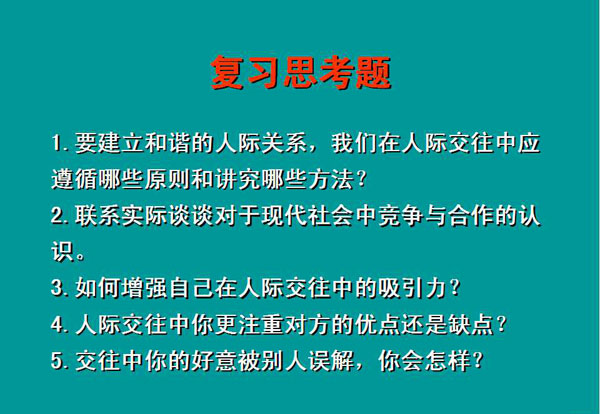 复习思考题

1. 要建立和谐的人际关系，我们在人际交往中应遵循哪些原则和讲究哪些方法？

2. 联系实际谈谈对于现代社会中竞争与合作的认识。

3. 如何增强自己在人际交往中的吸引力？

4. 人际交往中你更注重对方的优点还是缺点？

5. 交往中你的好意被别人误解，你会怎样？